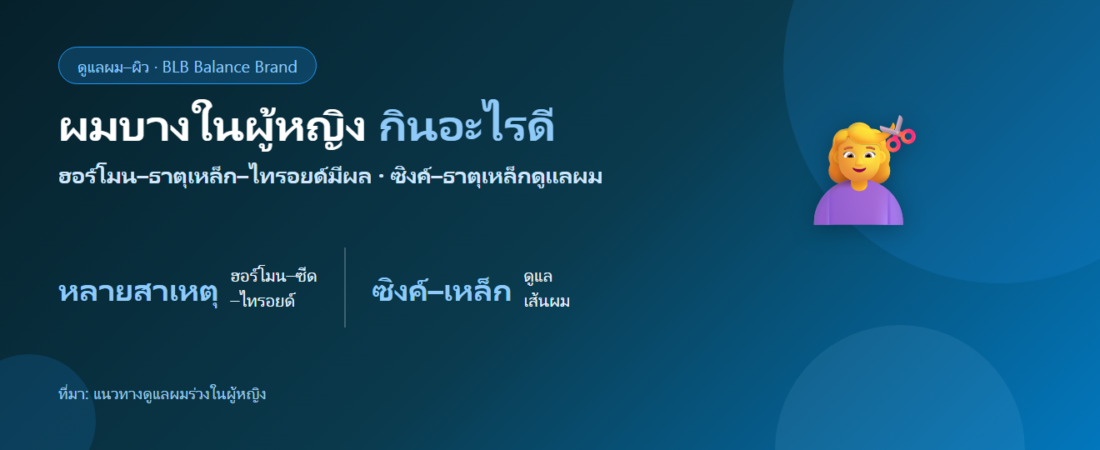 ดูแลผม–ผิว · BLB Balance Brand

ผมบางในผู้หญิง กินอะไรดี

ฮอร์โมน–ธาตุเหล็ก–ไทรอยด์มีผล · ซิงค์–ธาตุเหล็กดูแลผม

หลายสาเหตุ ฮอร์โมน–ซีด –ไทรอยด์

ซิงค์–เหล็ก ดูแล เส้นผม

ที่มา: แนวทางดูแลผมร่วงในผู้หญิง